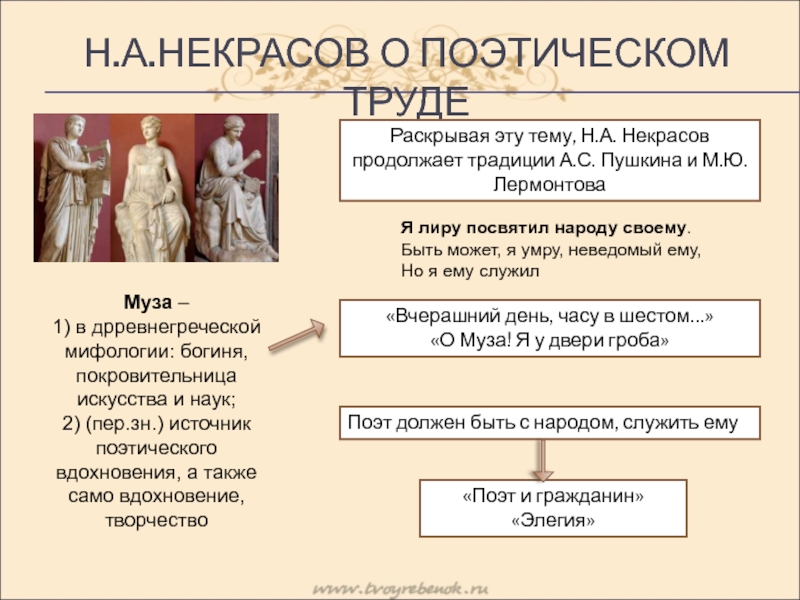 Н.А.НЕКРАСОВ О ПОЭТИЧЕСКОМ ТРУДЕ

Раскрывая эту тему, Н.А. Некрасов продолжает традиции А.С. Пушкина и М.Ю. Лермонтова

Я лиру посвятил народу своему.
Быть может, я умру, неведомый ему,
Но я ему служил

Муза – 1) в дрревнегреческой мифологии: богиня, покровительница искусства и наук; 2) (пер.зн.) источник поэтического вдохновения, а также само вдохновение, творчество

«Вчерашний день, часу в шестом...»
«О Муза! Я у двери гроба»

Поэт должен быть с народом, служить ему

«Поэт и гражданин»
«Элегия»

www.tvoyrebenok.ru